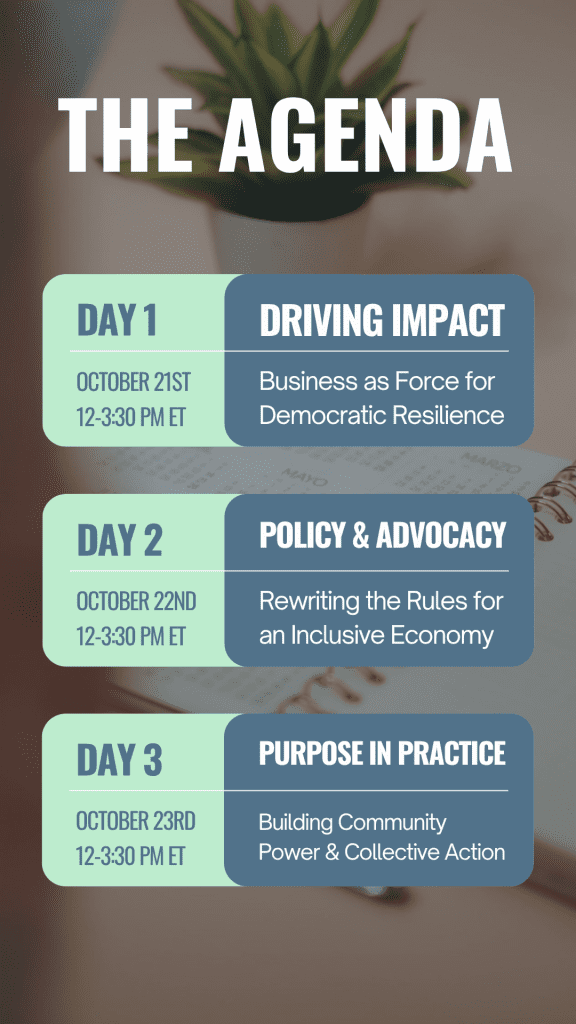 THE AGENDA

DAY 1

OCTOBER 21ST
12-3:30 PM ET

DRIVING IMPACT

Business as Force for Democratic Resilience

DAY 2

OCTOBER 22ND
12-3:30 PM ET

POLICY & ADVOCACY

Rewriting the Rules for an Inclusive Economy

DAY 3

OCTOBER 23RD
12-3:30 PM ET

PURPOSE IN PRACTICE

Building Community Power & Collective Action